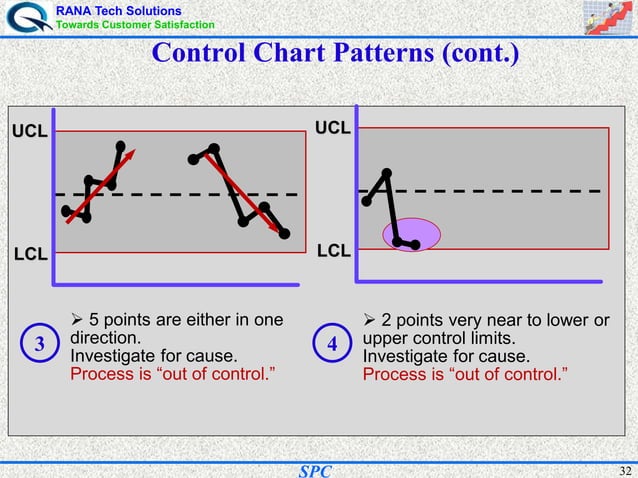 RANA Tech Solutions
Towards Customer Satisfaction

Control Chart Patterns (cont.)

UCL

LCL

UCL

LCL

3

➢ 5 points are either in one direction.
Investigate for cause.
Process is “out of control.”

4

➢ 2 points very near to lower or upper control limits.
Investigate for cause.
Process is “out of control.”

SPC

32